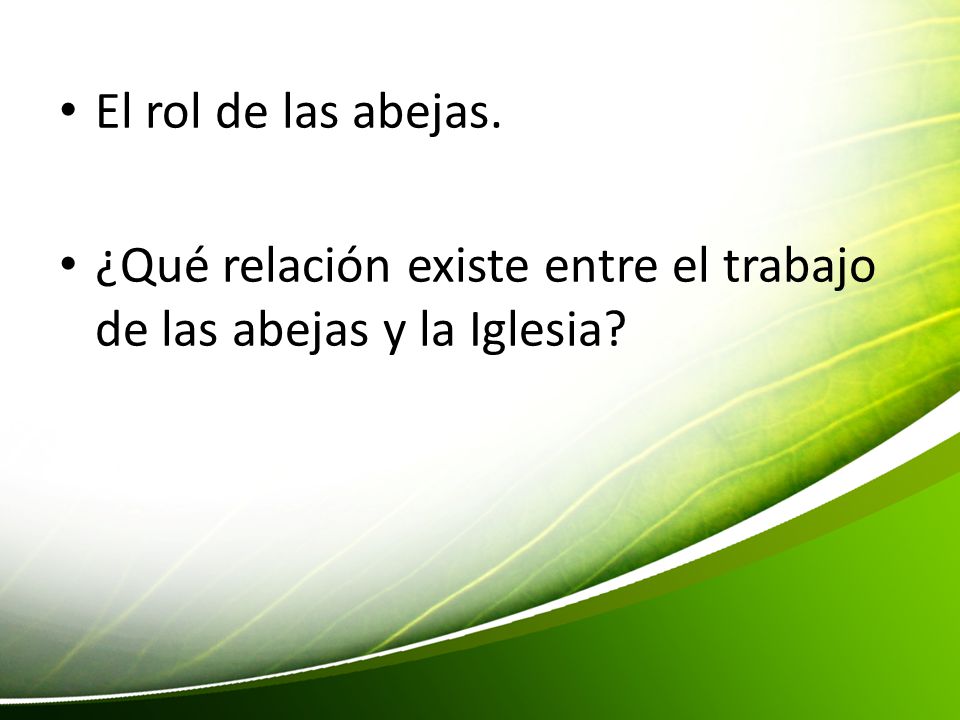 • El rol de las abejas.

• ¿Qué relación existe entre el trabajo de las abejas y la Iglesia?